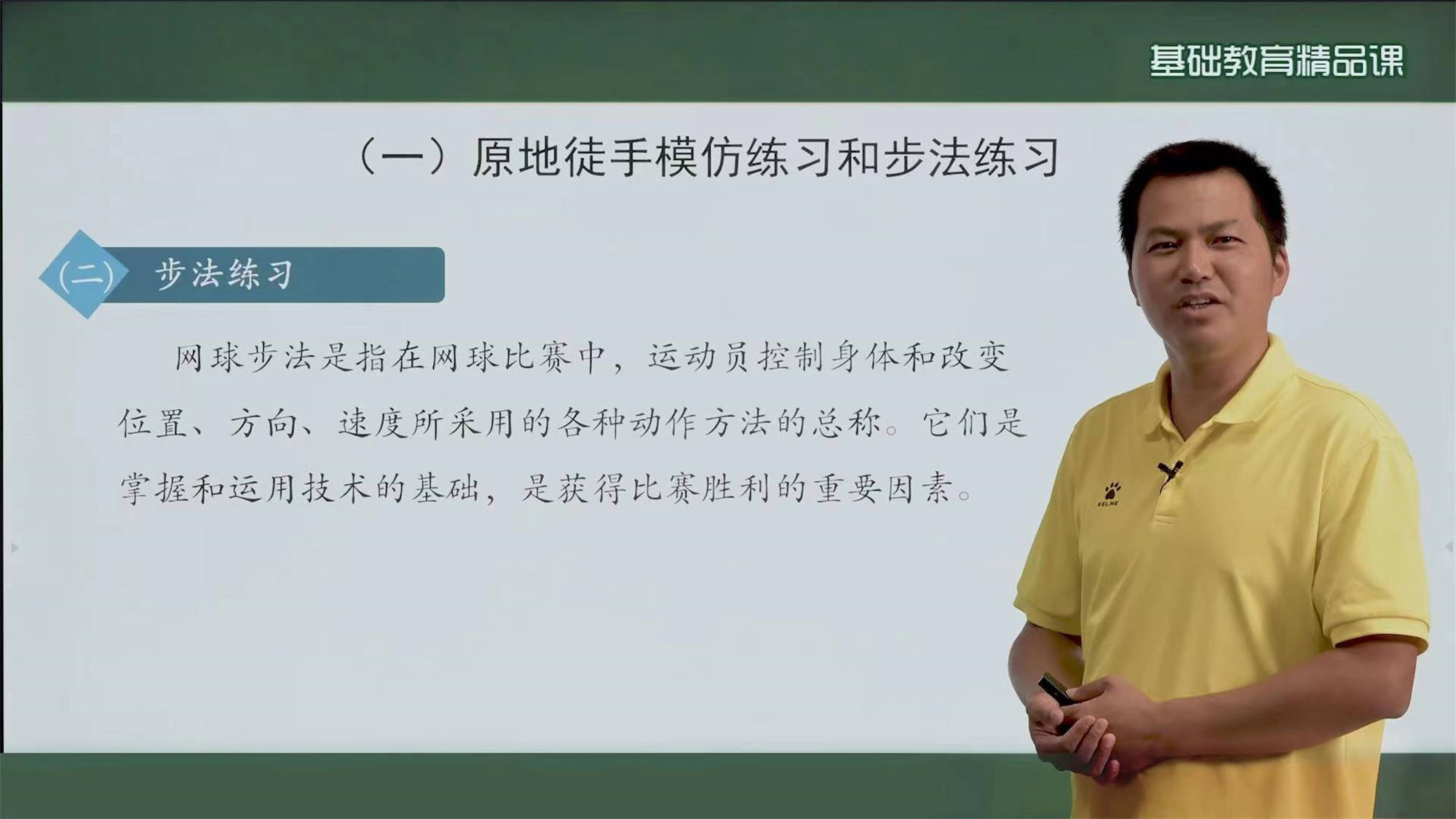 基础教育精品课

（一）原地徒手模仿练习和步法练习

(二) 步法练习

网球步法是指在网球比赛中，运动员控制身体和改变位置、方向、速度所采用的各种动作方法的总称。它们是掌握和运用技术的基础，是获得比赛胜利的重要因素。

KELME